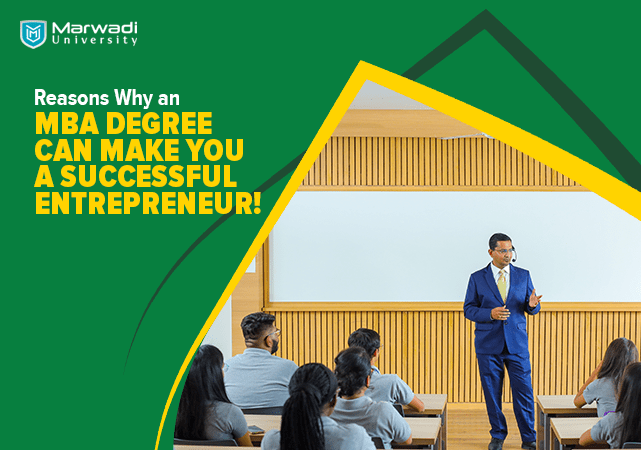 Marwadi University

Reasons Why an MBA DEGREE CAN MAKE YOU A SUCCESSFUL ENTREPRENEUR!